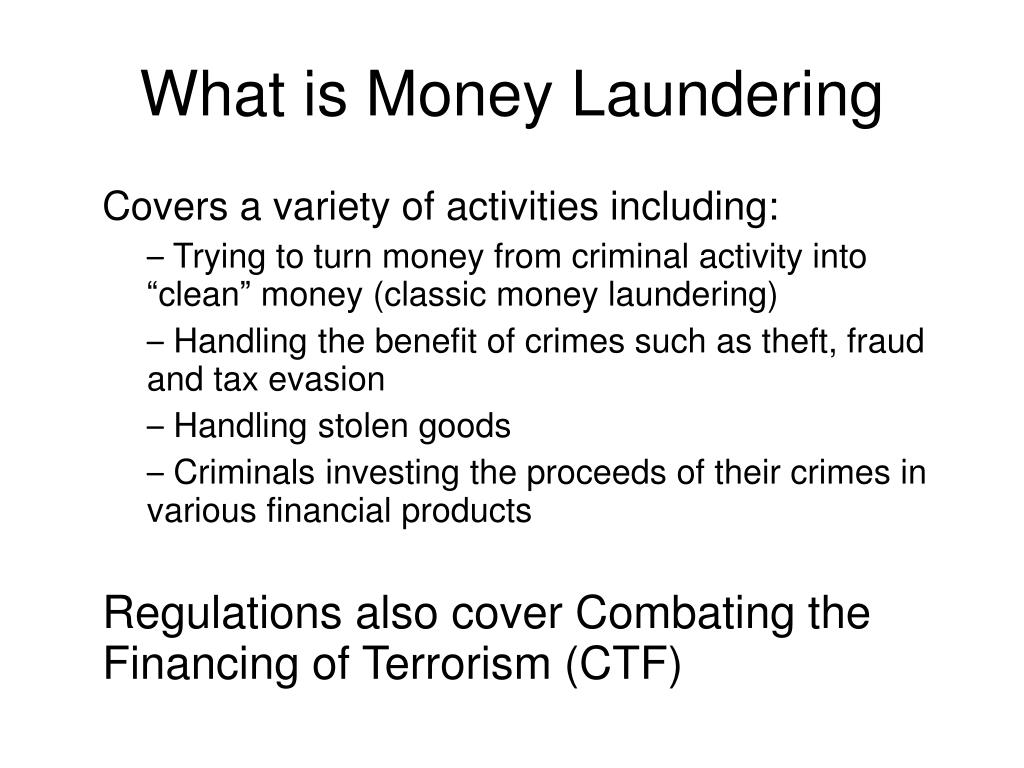 What is Money Laundering

Covers a variety of activities including:

– Trying to turn money from criminal activity into “clean” money (classic money laundering)

– Handling the benefit of crimes such as theft, fraud and tax evasion

– Handling stolen goods

– Criminals investing the proceeds of their crimes in various financial products

Regulations also cover Combating the Financing of Terrorism (CTF)